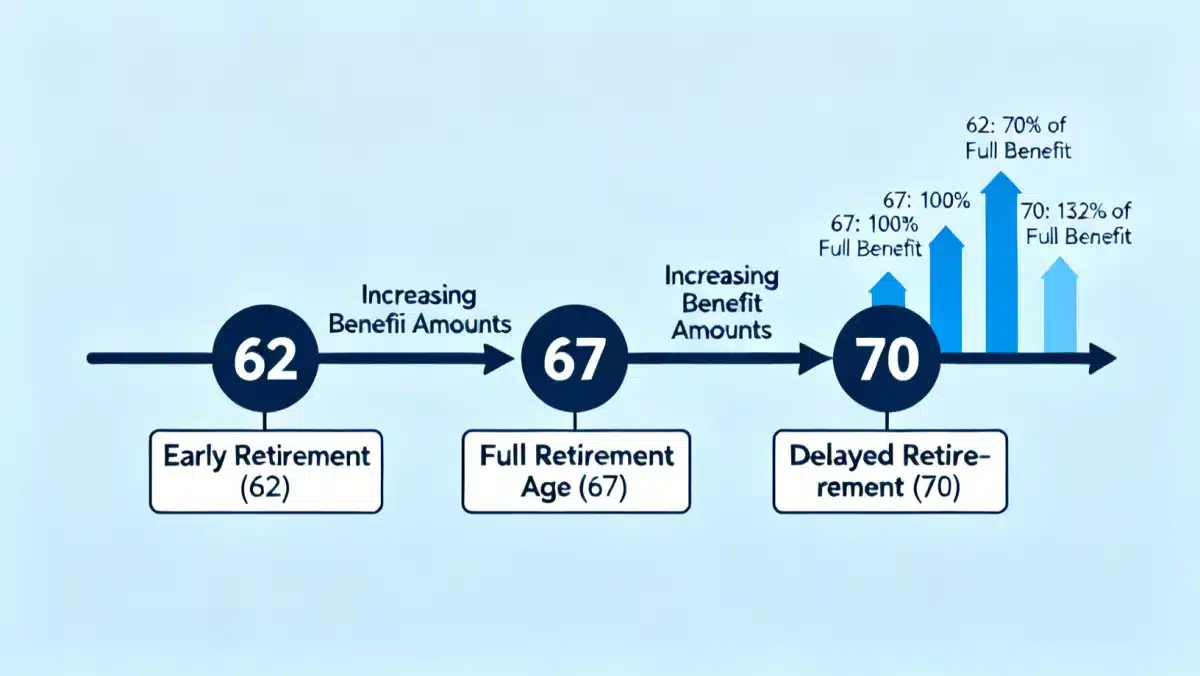 62: 70% of Full Benefit

67: 100%

67: 100% Full Benefit

70: 132% of Full Benefit

Increasing Benefii Amounts

Increasing Benefit Amounts

62

67

70

Early Retirement (62)

Full Retirement Age (67)

Delayed Retirement (70)